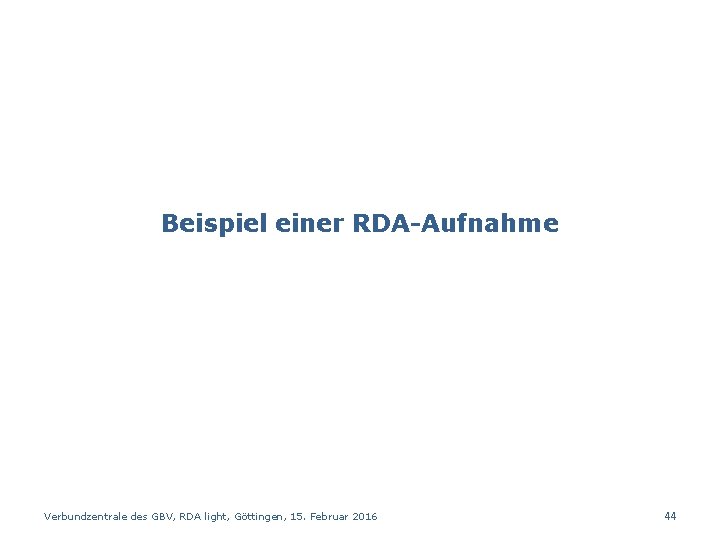 Beispiel einer RDA-Aufnahme

Verbundzentrale des GBV, RDA light, Göttingen, 15. Februar 2016

44